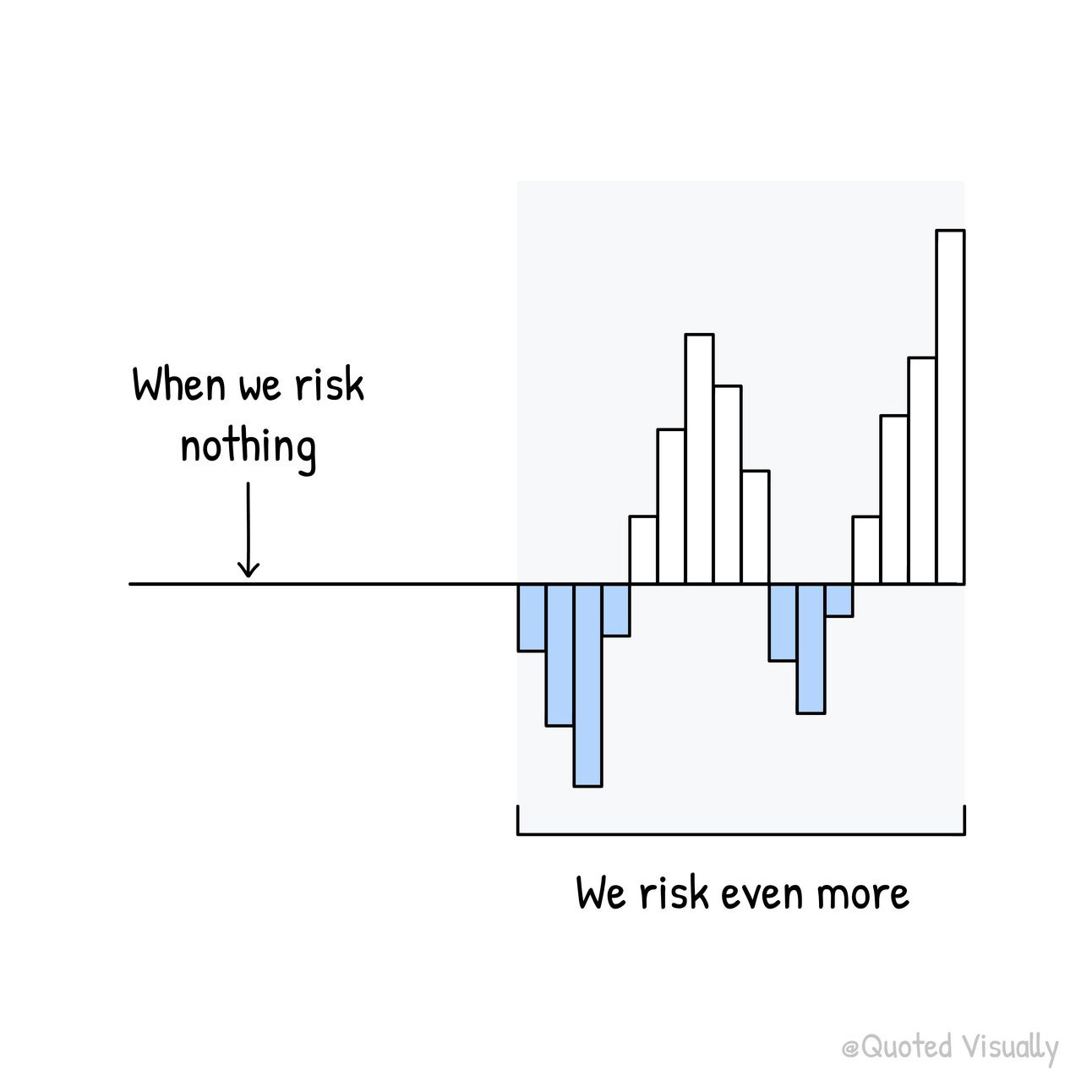 When we risk nothing

We risk even more

@Quoted Visually